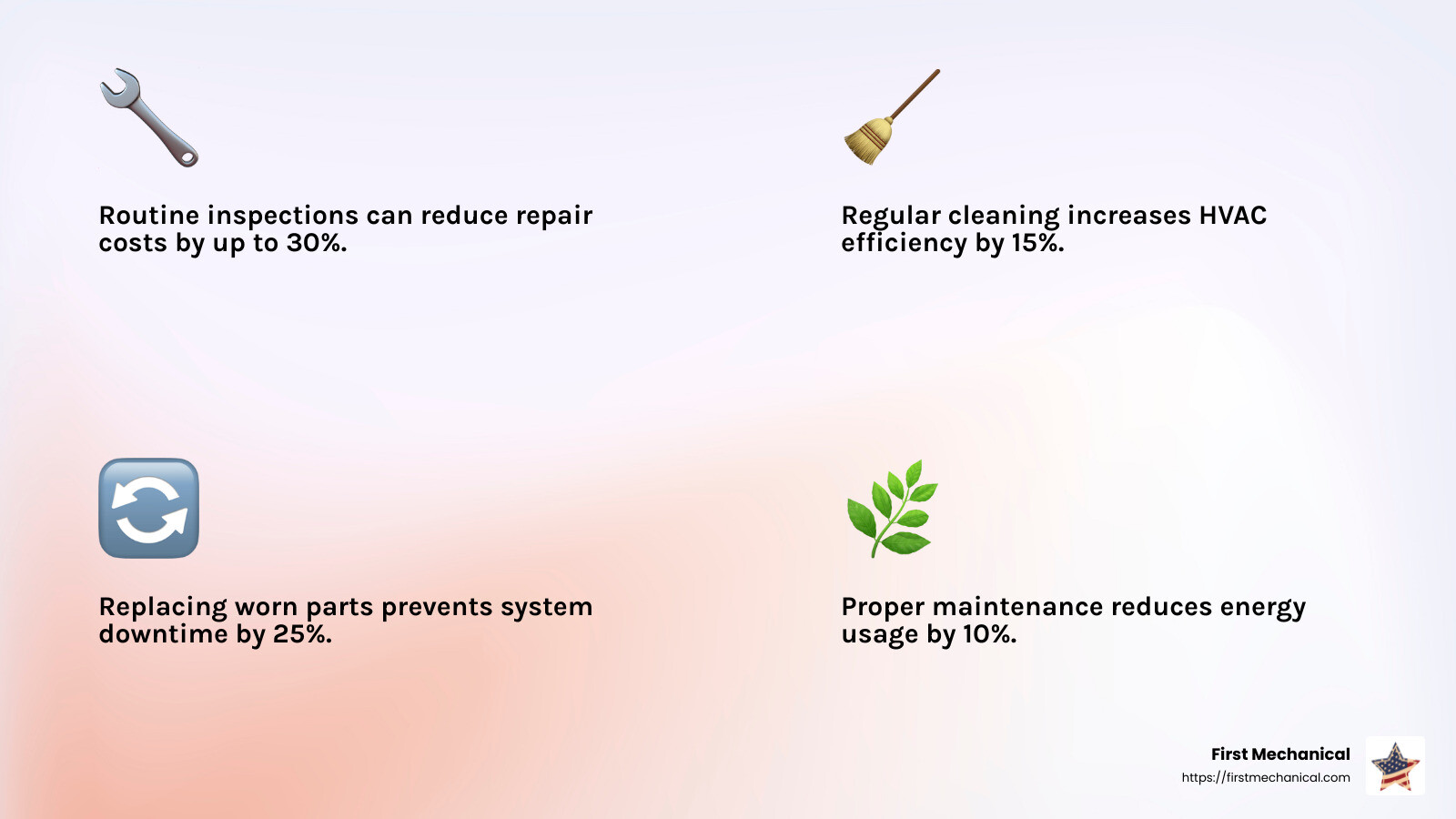 Routine inspections can reduce repair costs by up to 30%.

Regular cleaning increases HVAC efficiency by 15%.

Replacing worn parts prevents system downtime by 25%.

Proper maintenance reduces energy usage by 10%.

First Mechanical
https://firstmechanical.com